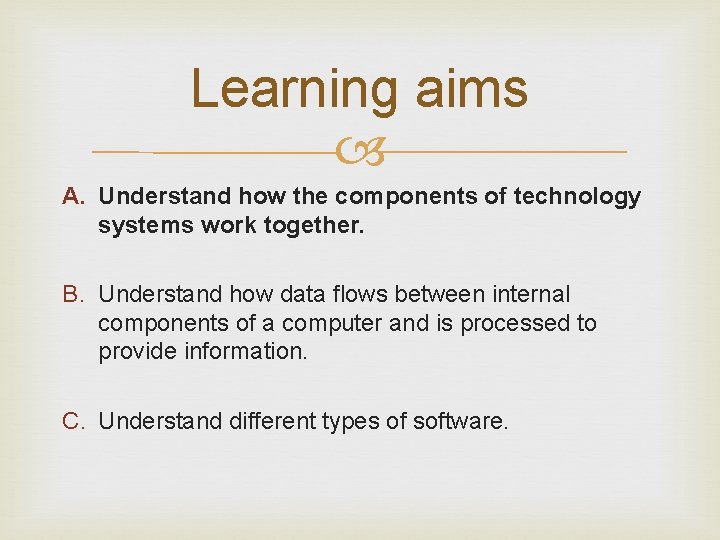 Learning aims

A. Understand how the components of technology systems work together.

B. Understand how data flows between internal components of a computer and is processed to provide information.

C. Understand different types of software.